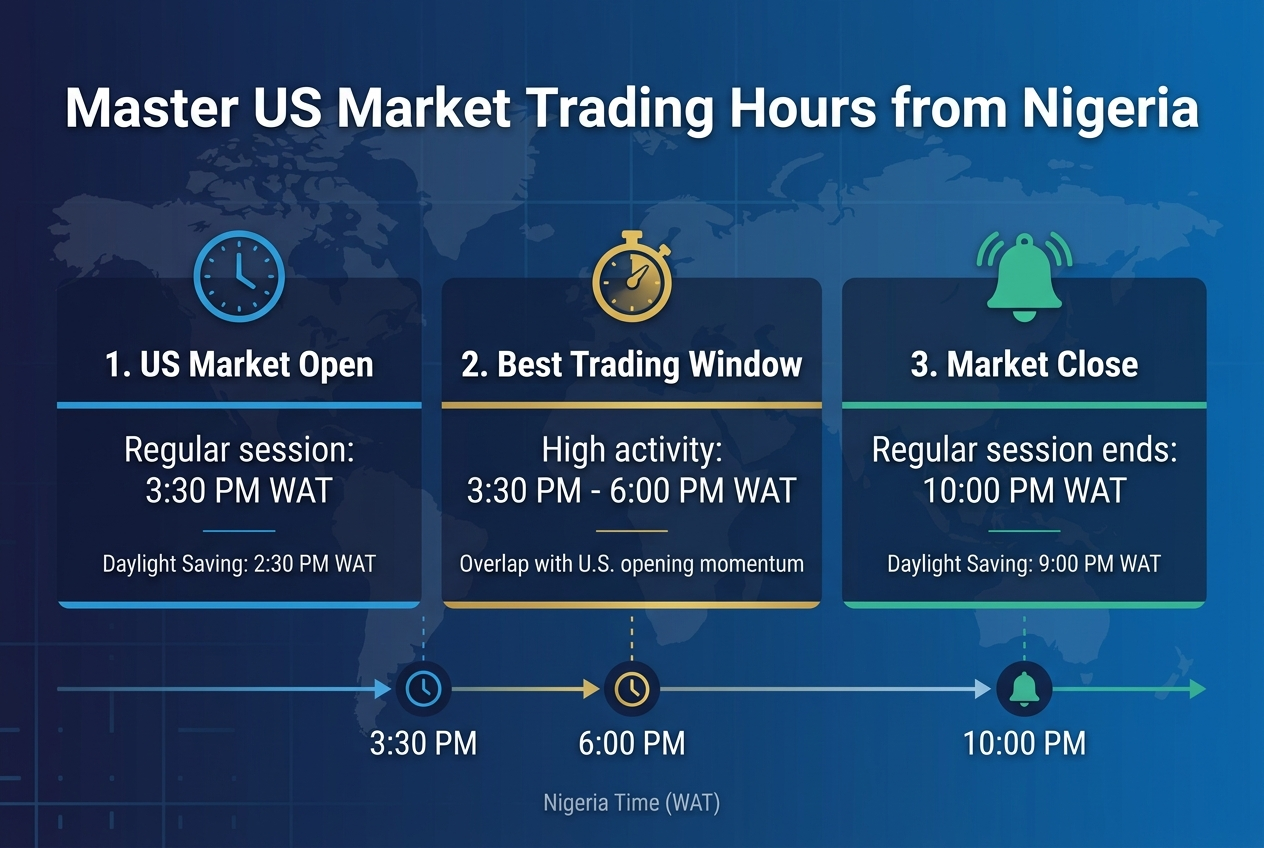 Master US Market Trading Hours from Nigeria

1. US Market Open

Regular session: 3:30 PM WAT

Daylight Saving: 2:30 PM WAT

2. Best Trading Window

High activity: 3:30 PM - 6:00 PM WAT

Overlap with U.S. opening momentum

3. Market Close

Regular session ends: 10:00 PM WAT

Daylight Saving: 9:00 PM WAT

3:30 PM

6:00 PM

10:00 PM

Nigeria Time (WAT)